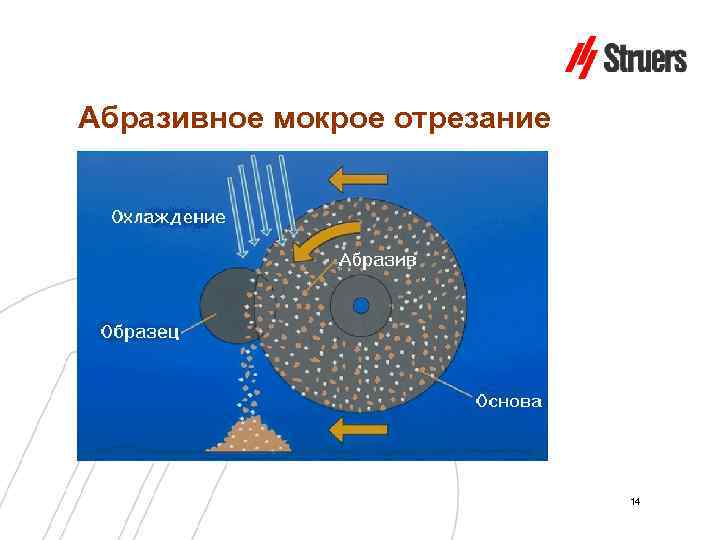 Struers

Абразивное мокрое отрезание

Охлаждение

Абразив

Образец

Основа

14